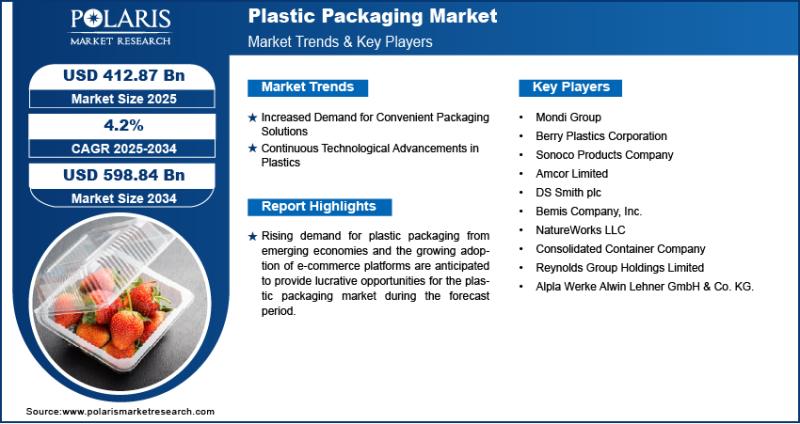 POLARIS
MARKET RESEARCH

Plastic Packaging Market
Market Trends & Key Players

USD 412.87 Bn
Market Size 2025

4.2%
CAGR 2025-2034

USD 598.84 Bn
Market Size 2034

Market Trends

★ Increased Demand for Convenient Packaging Solutions
★ Continuous Technological Advancements in Plastics

Report Highlights

★ Rising demand for plastic packaging from emerging economies and the growing adoption of e-commerce platforms are anticipated to provide lucrative opportunities for the plastic packaging market during the forecast period.

Key Players

• Mondi Group
• Berry Plastics Corporation
• Sonoco Products Company
• Amcor Limited
• DS Smith plc
• Bemis Company, Inc.
• NatureWorks LLC
• Consolidated Container Company
• Reynolds Group Holdings Limited
• Alpla Werke Alwin Lehner GmbH & Co. KG.

Source:www.polarismarketresearch.com